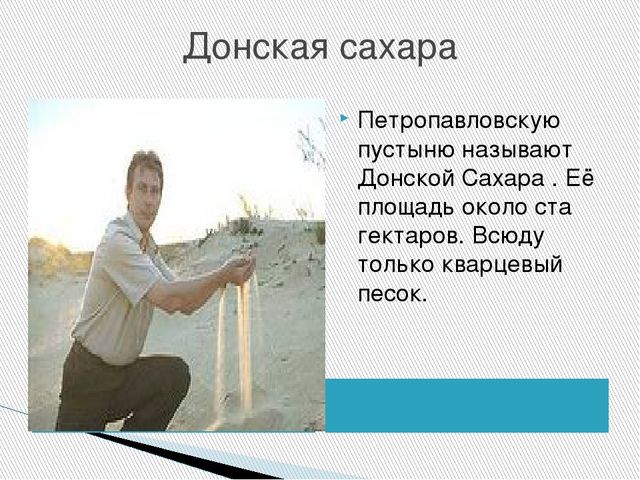 Донская сахара

Петропавловскую пустыню называют Донской Сахара . Её площадь около ста гектаров. Всюду только кварцевый песок.